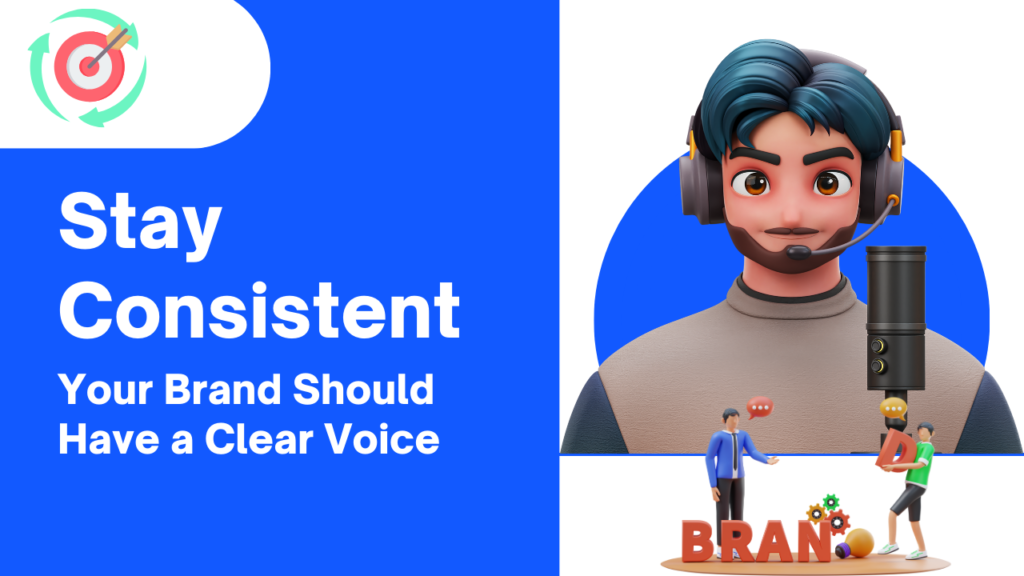 Stay Consistent

Your Brand Should Have a Clear Voice

BRAN D